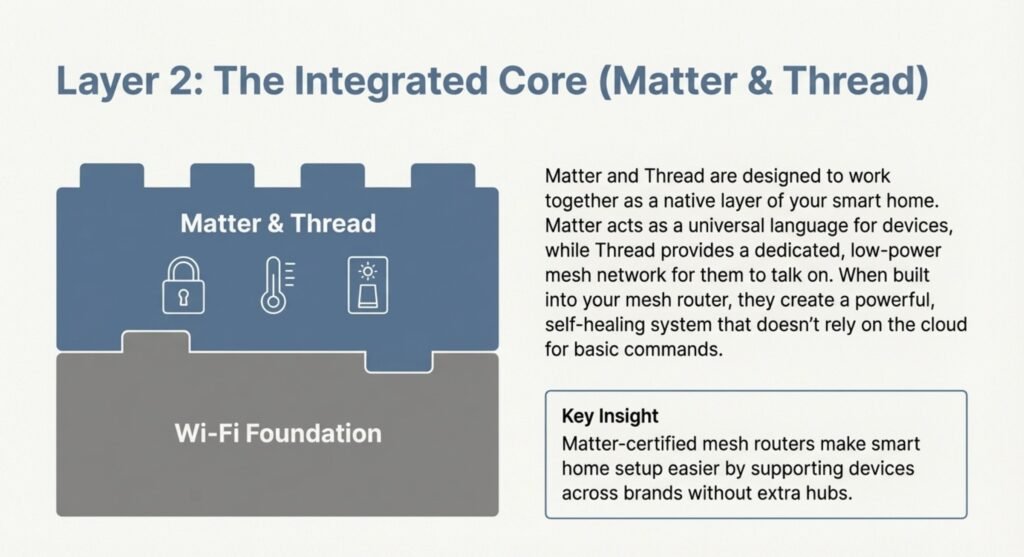 Layer 2: The Integrated Core (Matter & Thread)

Matter & Thread

Wi-Fi Foundation

Matter and Thread are designed to work together as a native layer of your smart home. Matter acts as a universal language for devices, while Thread provides a dedicated, low-power mesh network for them to talk on. When built into your mesh router, they create a powerful, self-healing system that doesn't rely on the cloud for basic commands.

Key Insight
Matter-certified mesh routers make smart home setup easier by supporting devices across brands without extra hubs.